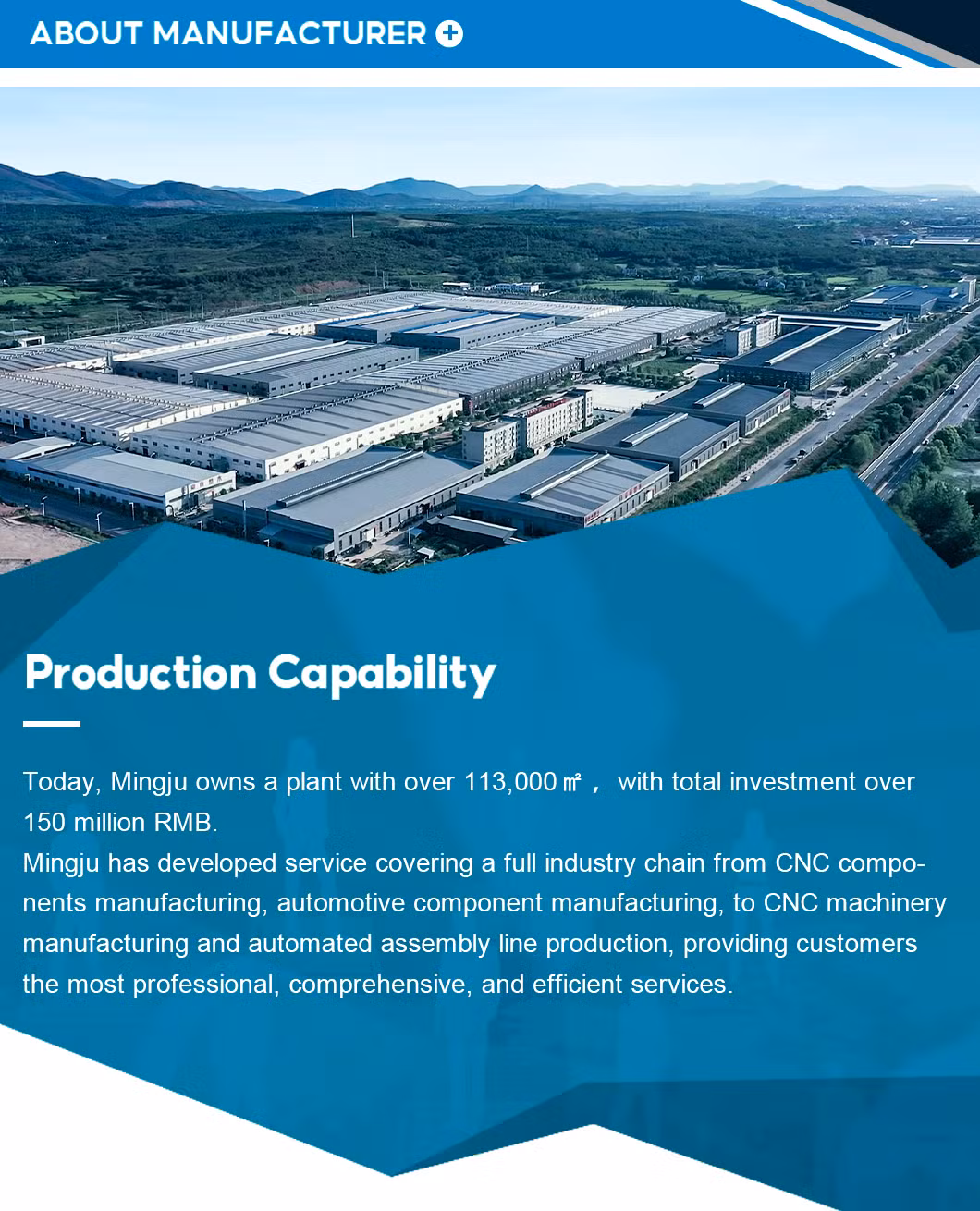 ABOUT MANUFACTURER

Production Capability

Today, Mingju owns a plant with over 113,000㎡， with total investment over 150 million RMB.
Mingju has developed service covering a full industry chain from CNC components manufacturing, automotive component manufacturing, to CNC machinery manufacturing and automated assembly line production, providing customers the most professional, comprehensive, and efficient services.